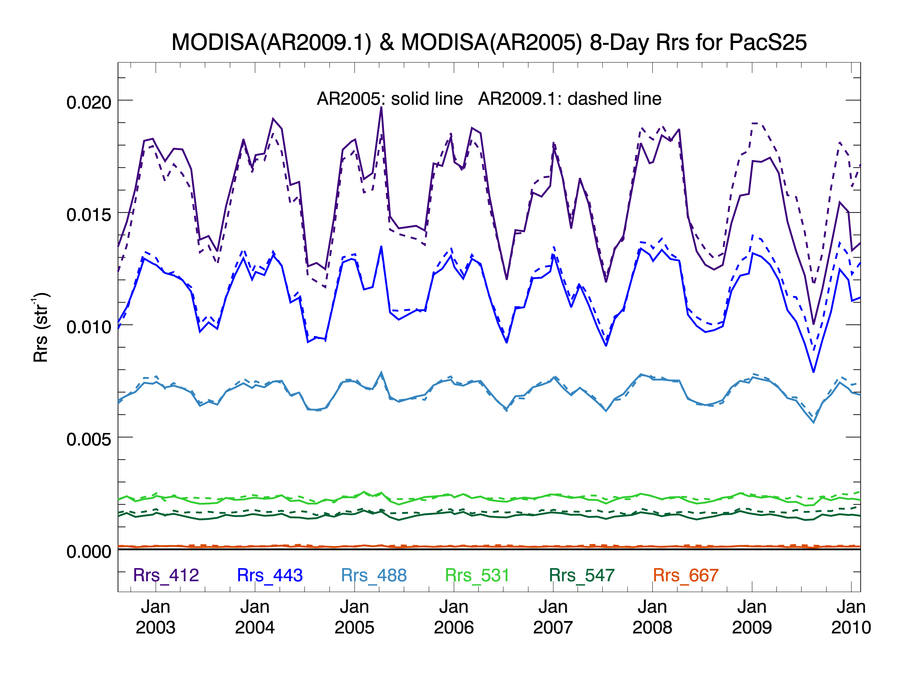 MODISA(AR2009.1) & MODISA(AR2005) 8-Day Rrs for PacS25

AR2005: solid line AR2009.1: dashed line

Rrs (str$^{-1}$)

0.020
0.015
0.010
0.005
0.000

Rrs_412 Rrs_443 Rrs_488 Rrs_531 Rrs_547 Rrs_667

Jan 2003
Jan 2004
Jan 2005
Jan 2006
Jan 2007
Jan 2008
Jan 2009
Jan 2010